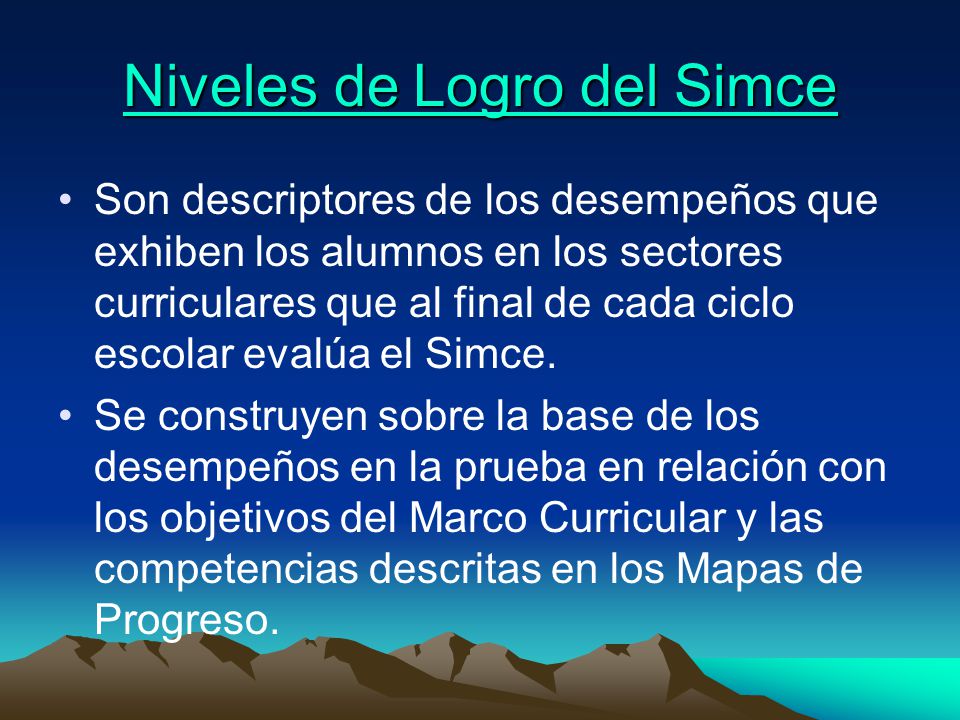 Niveles de Logro del Simce

• Son descriptores de los desempeños que exhiben los alumnos en los sectores curriculares que al final de cada ciclo escolar evalúa el Simce.

• Se construyen sobre la base de los desempeños en la prueba en relación con los objetivos del Marco Curricular y las competencias descritas en los Mapas de Progreso.